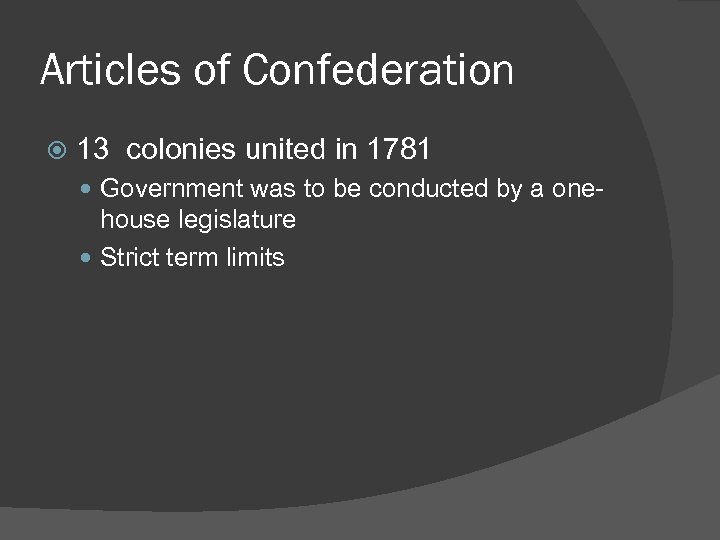 Articles of Confederation

13 colonies united in 1781

Government was to be conducted by a one-house legislature

Strict term limits